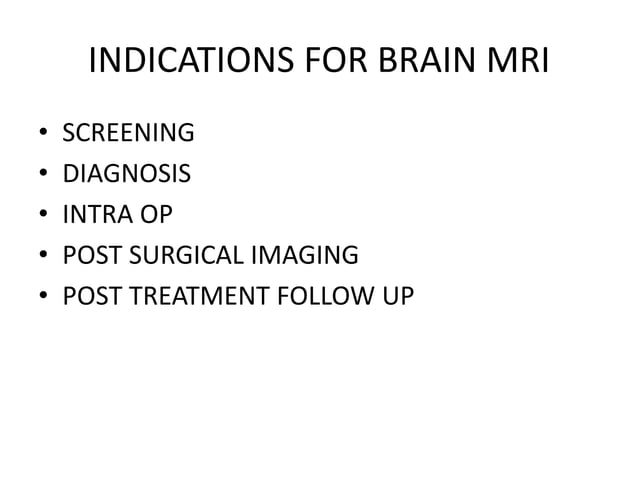 INDICATIONS FOR BRAIN MRI

• SCREENING
• DIAGNOSIS
• INTRA OP
• POST SURGICAL IMAGING
• POST TREATMENT FOLLOW UP